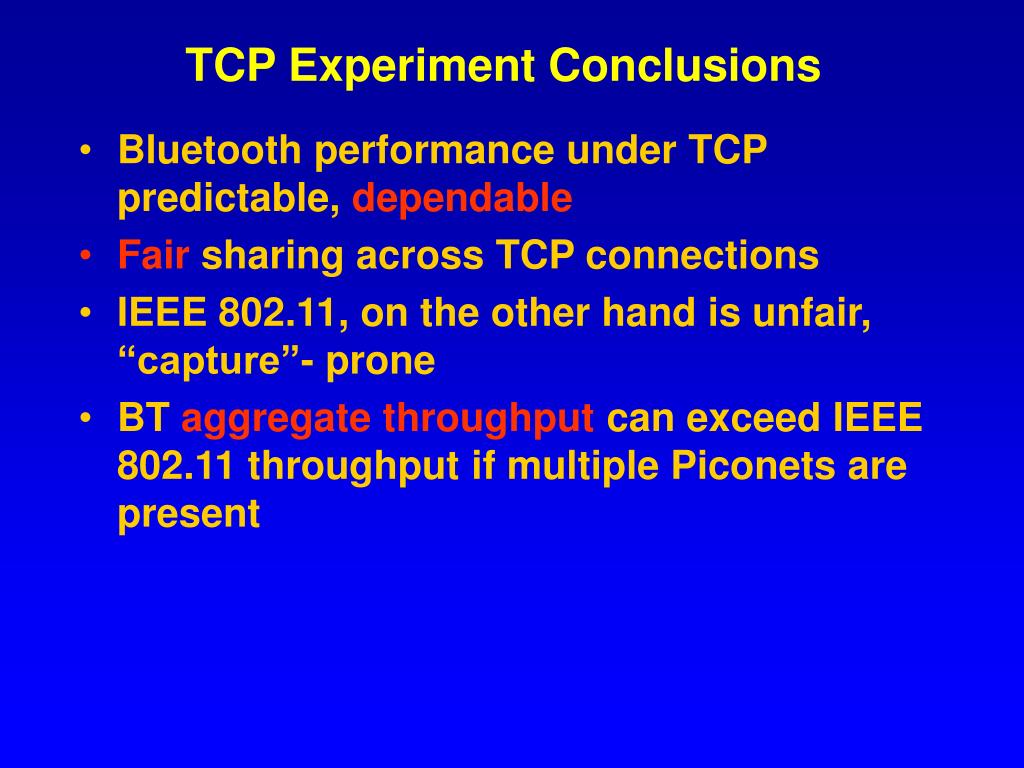 TCP Experiment Conclusions

• Bluetooth performance under TCP predictable, dependable
• Fair sharing across TCP connections
• IEEE 802.11, on the other hand is unfair, “capture”- prone
• BT aggregate throughput can exceed IEEE 802.11 throughput if multiple Piconets are present